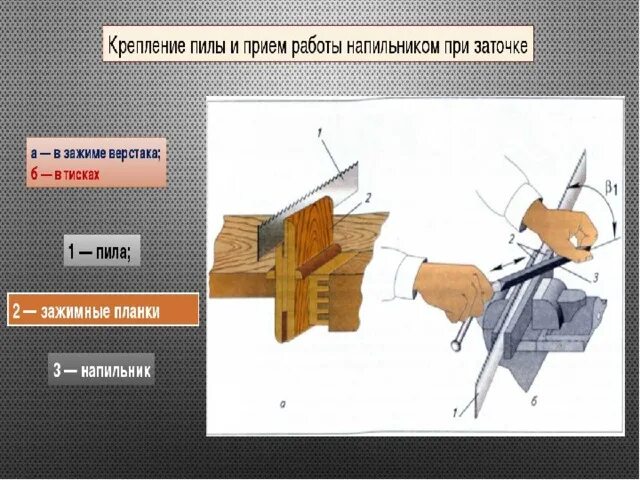 Крепление пилы и прием работы напильником при заточке

а — в зажиме верстака;
б — в тисках

1 — пила;

2 — зажимные планки

3 — напильник

1

2

а

$\beta_1$

2

3

1

б